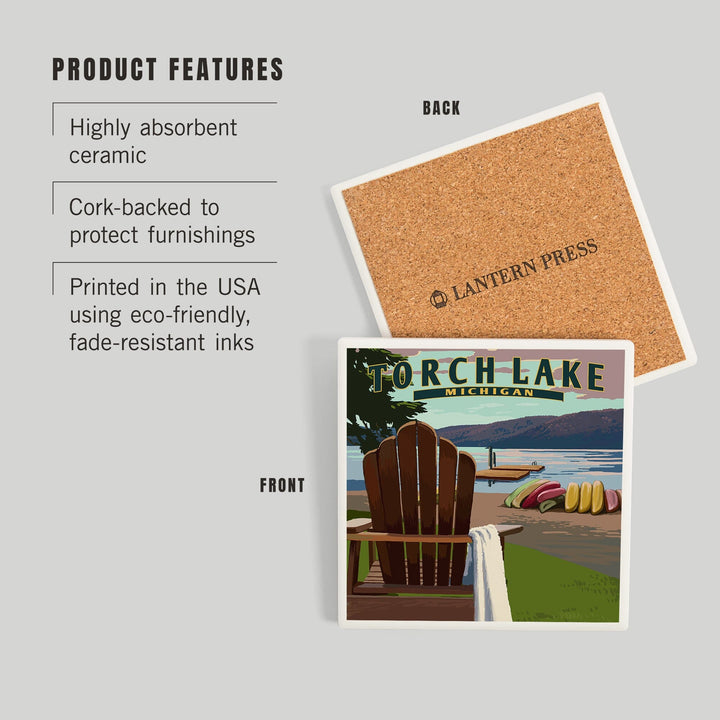 PRODUCT FEATURES

Highly absorbent ceramic

Cork-backed to protect furnishings

Printed in the USA using eco-friendly, fade-resistant inks

BACK

LANTERN PRESS

FRONT

TORCH LAKE
MICHIGAN